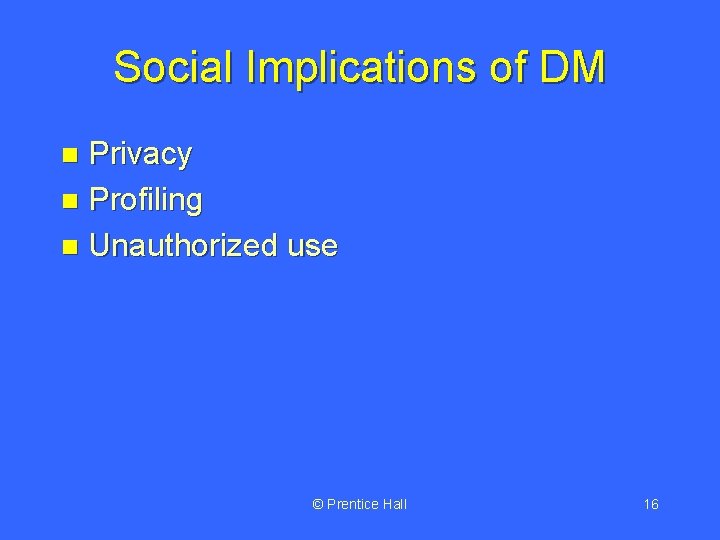 Social Implications of DM

- Privacy
- Profiling
- Unauthorized use

© Prentice Hall

16